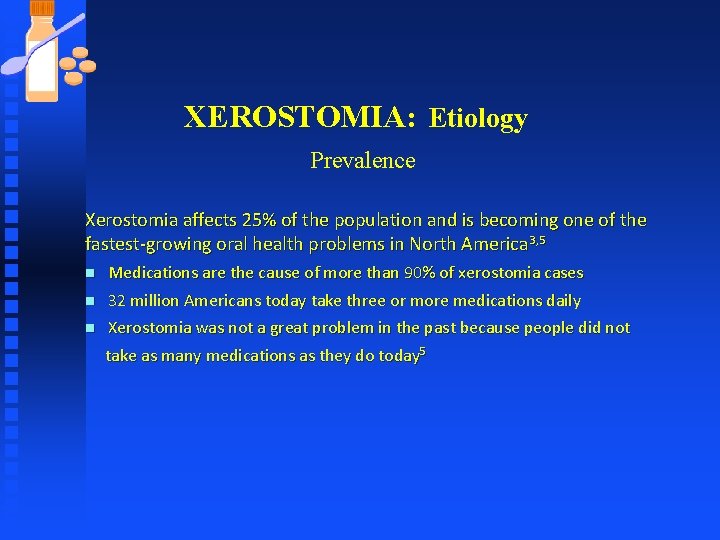 XEROSTOMIA: Etiology

Prevalence

Xerostomia affects 25% of the population and is becoming one of the fastest-growing oral health problems in North America$^{3,5}$

- Medications are the cause of more than 90% of xerostomia cases
- 32 million Americans today take three or more medications daily
- Xerostomia was not a great problem in the past because people did not take as many medications as they do today$^{5}$